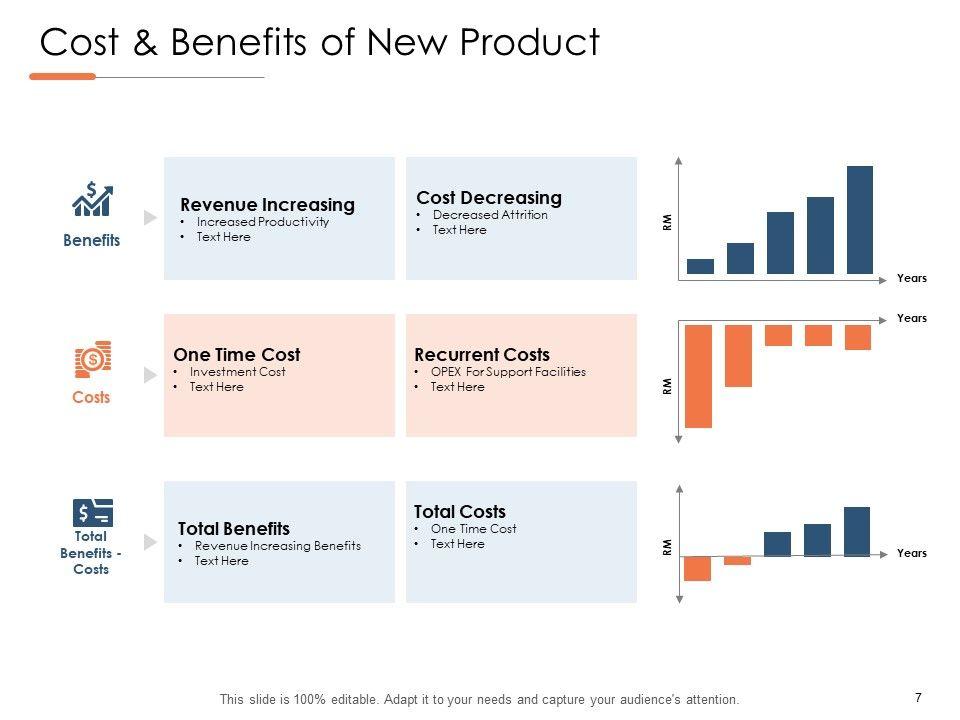 Cost & Benefits of New Product

Benefits

Revenue Increasing
• Increased Productivity
• Text Here

Cost Decreasing
• Decreased Attrition
• Text Here

RM

Years

Costs

One Time Cost
• Investment Cost
• Text Here

Recurrent Costs
• OPEX For Support Facilities
• Text Here

Years

RM

Total Benefits - Costs

Total Benefits
• Revenue Increasing Benefits
• Text Here

Total Costs
• One Time Cost
• Text Here

RM

Years

This slide is 100% editable. Adapt it to your needs and capture your audience's attention.

7